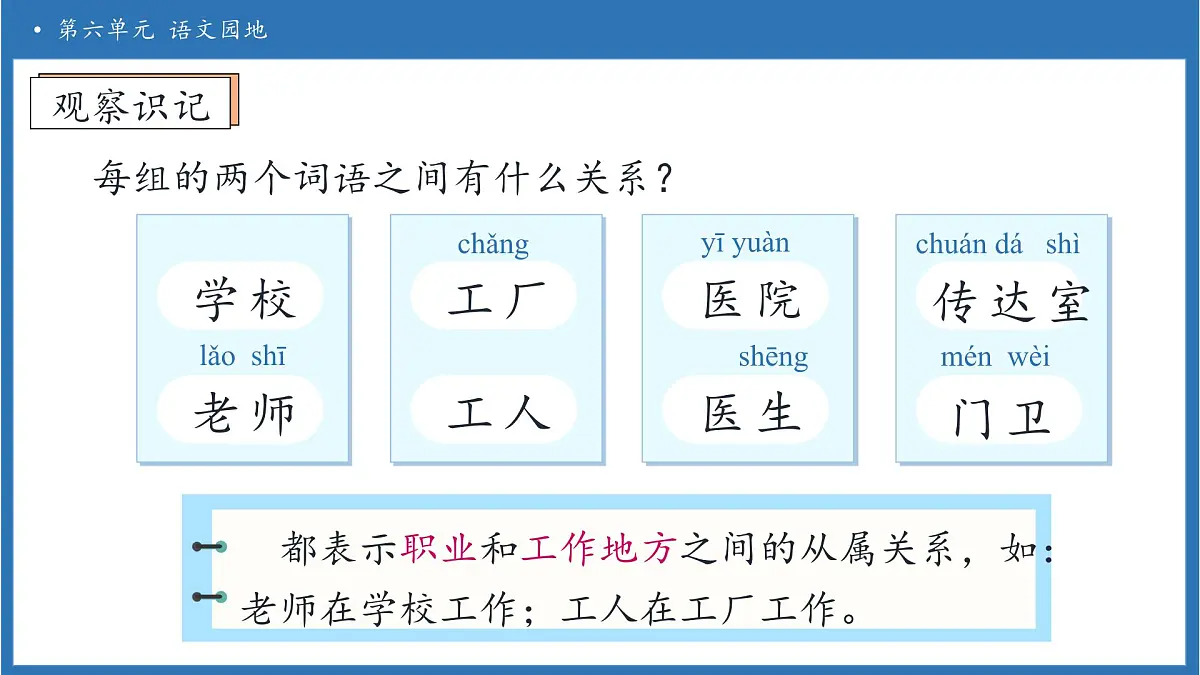 • 第六单元 语文园地

观察识记

每组的两个词语之间有什么关系？

学校
lǎo shī
老师

chǎng
工厂
工人

yī yuàn
医院
shēng
医生

chuán dá shì
传达室
mén wèi
门卫

都表示职业和工作地方之间的从属关系，如：老师在学校工作；工人在工厂工作。